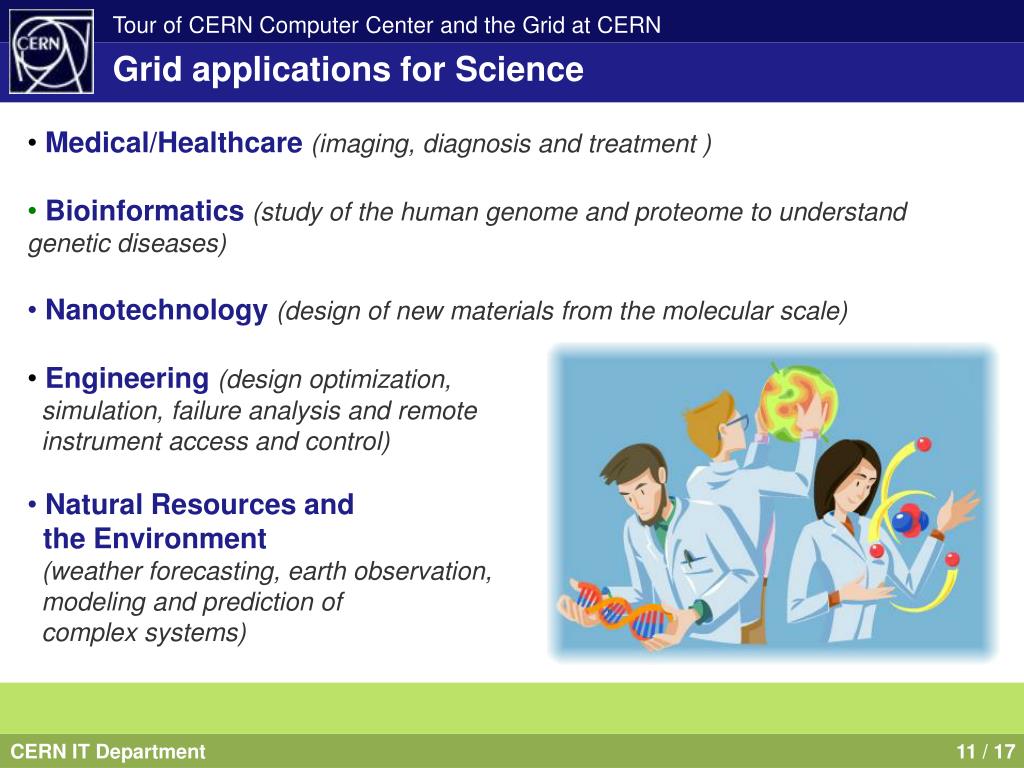 CERN

Tour of CERN Computer Center and the Grid at CERN

Grid applications for Science

• Medical/Healthcare (imaging, diagnosis and treatment )

• Bioinformatics (study of the human genome and proteome to understand genetic diseases)

• Nanotechnology (design of new materials from the molecular scale)

• Engineering (design optimization, simulation, failure analysis and remote instrument access and control)

• Natural Resources and the Environment (weather forecasting, earth observation, modeling and prediction of complex systems)

CERN IT Department

11 / 17